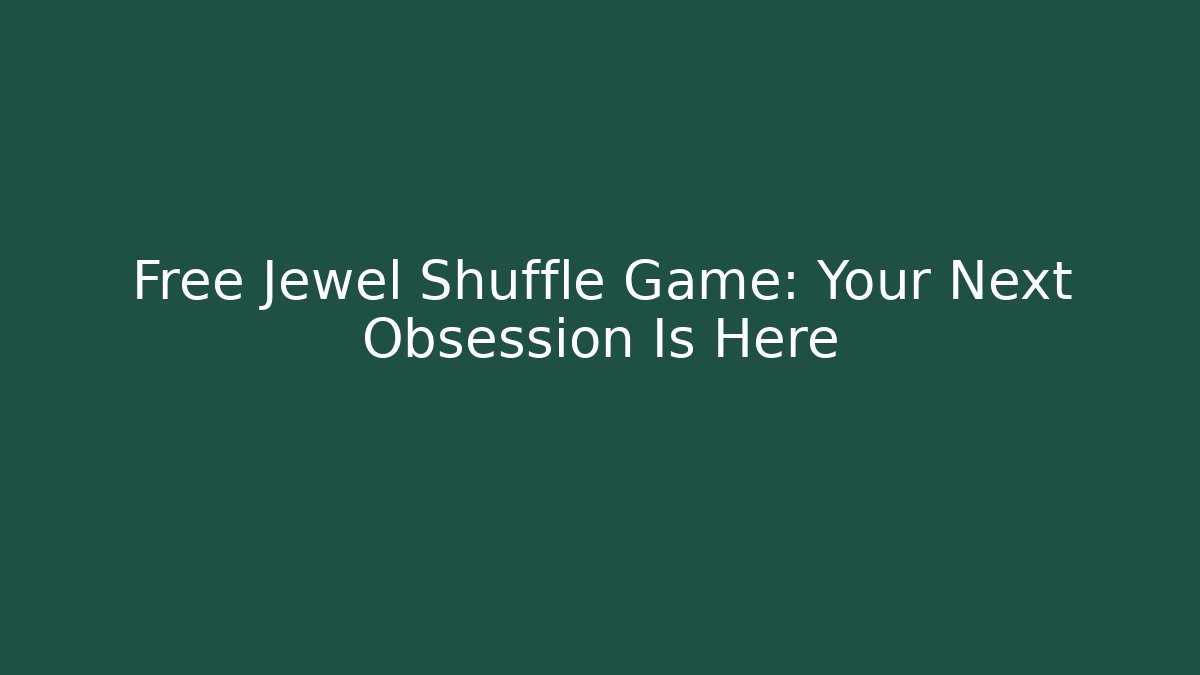 Free Jewel Shuffle Game: Your Next Obsession Is Here